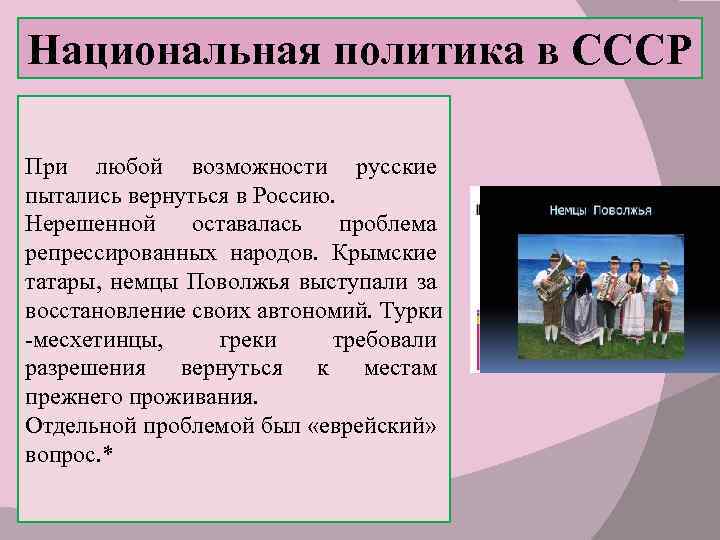 Национальная политика в СССР

При любой возможности русские пытались вернуться в Россию.
Нерешенной оставалась проблема репрессированных народов. Крымские татары, немцы Поволжья выступали за восстановление своих автономий. Турки -месхетинцы, греки требовали разрешения вернуться к местам прежнего проживания.
Отдельной проблемой был «еврейский» вопрос.*

Немцы Поволжья